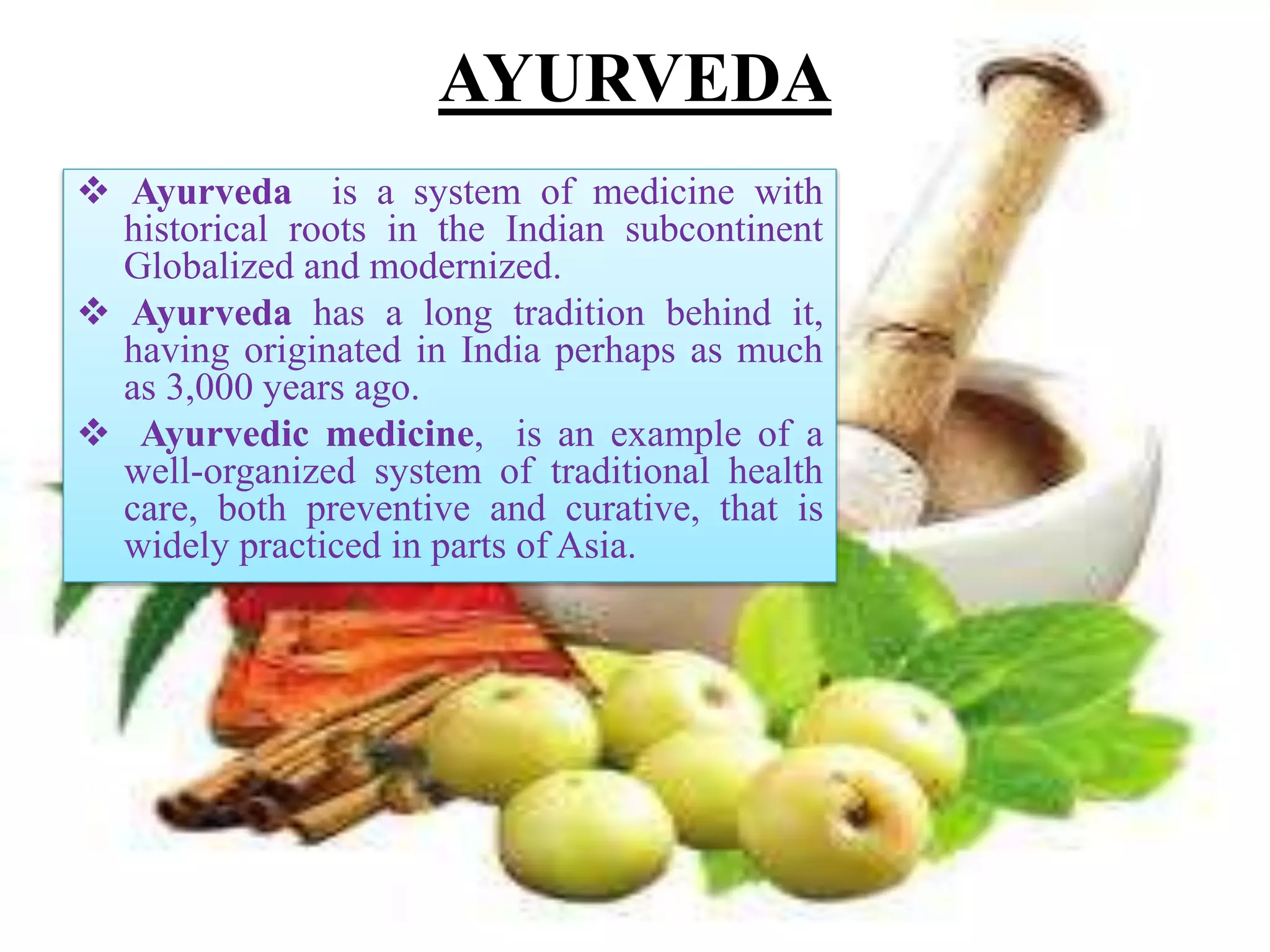 AYURVEDA

❖ Ayurveda is a system of medicine with historical roots in the Indian subcontinent Globalized and modernized.

❖ Ayurveda has a long tradition behind it, having originated in India perhaps as much as 3,000 years ago.

❖ Ayurvedic medicine, is an example of a well-organized system of traditional health care, both preventive and curative, that is widely practiced in parts of Asia.